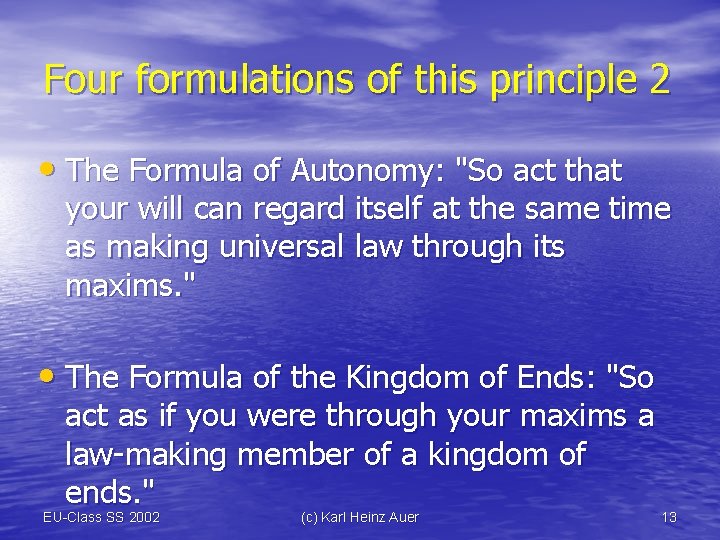 Four formulations of this principle 2

• The Formula of Autonomy: "So act that your will can regard itself at the same time as making universal law through its maxims."

• The Formula of the Kingdom of Ends: "So act as if you were through your maxims a law-making member of a kingdom of ends."

EU-Class SS 2002

(c) Karl Heinz Auer

13